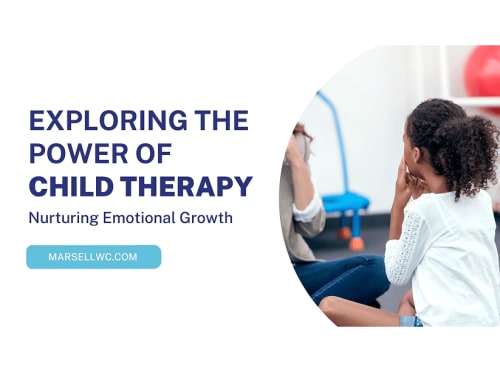 EXPLORING THE POWER OF CHILD THERAPY

Nurturing Emotional Growth

MARSELLWC.COM